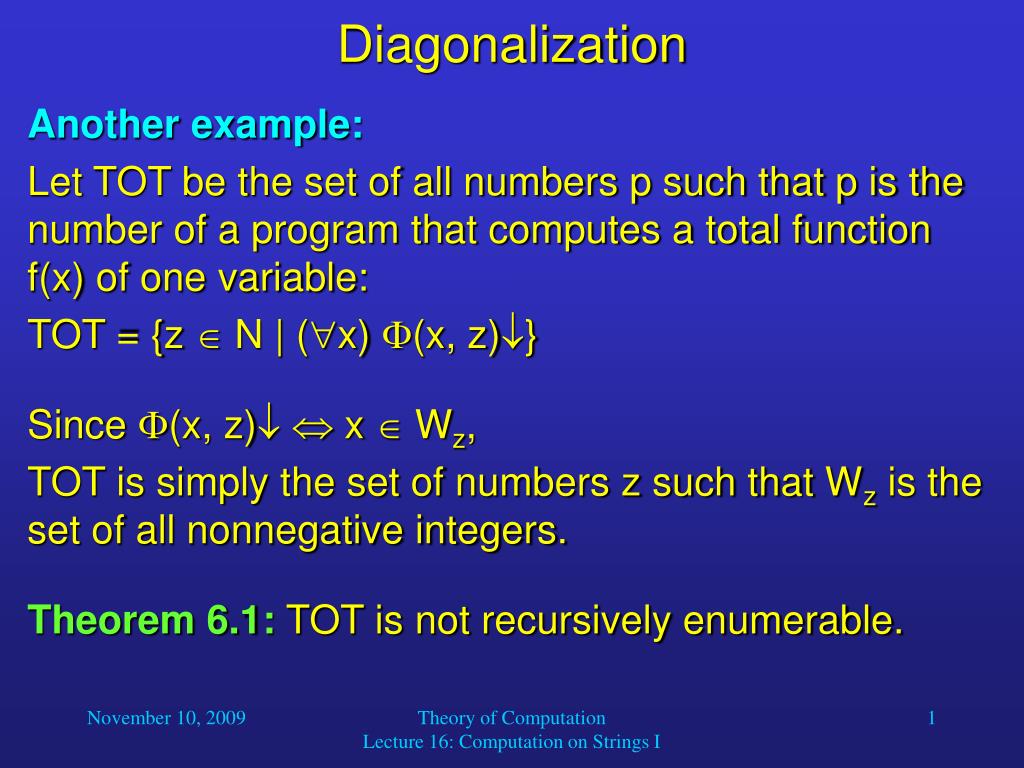 Diagonalization

Another example:

Let TOT be the set of all numbers p such that p is the number of a program that computes a total function f(x) of one variable:

TOT = $\{z \in N \mid (\forall x)\ \Phi(x, z)\downarrow\}$

Since $\Phi(x, z)\downarrow \Leftrightarrow x \in W_z$,

TOT is simply the set of numbers z such that $W_z$ is the set of all nonnegative integers.

Theorem 6.1: TOT is not recursively enumerable.

November 10, 2009

Theory of Computation
Lecture 16: Computation on Strings I

1